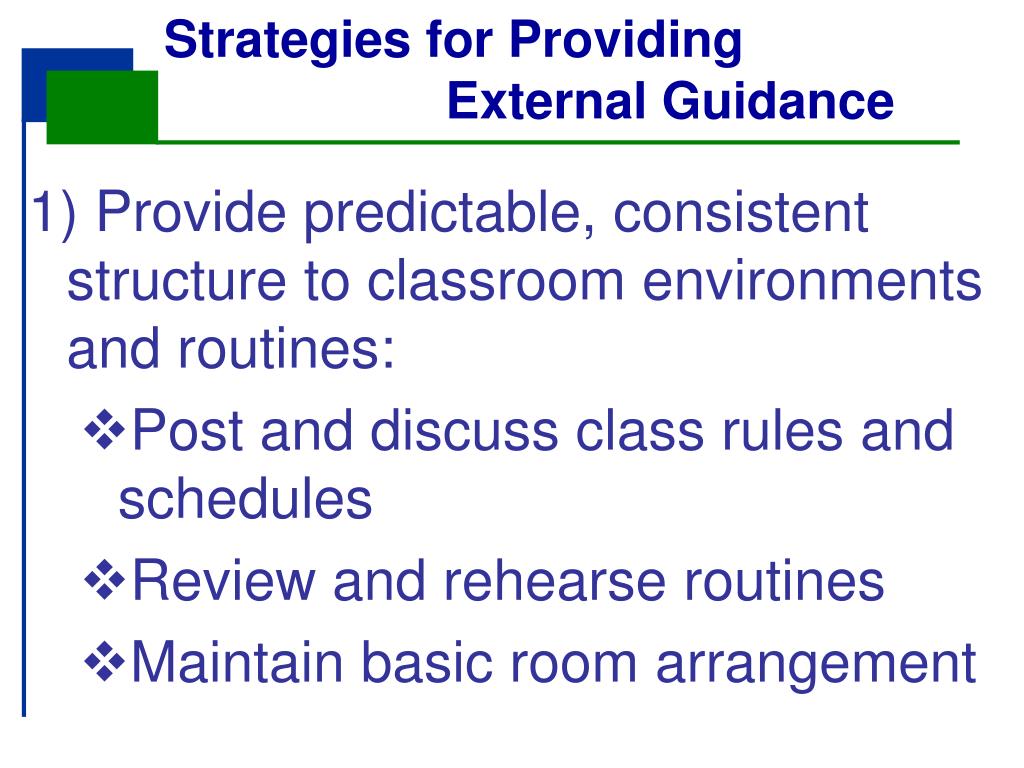 Strategies for Providing External Guidance

1) Provide predictable, consistent structure to classroom environments and routines:

❖Post and discuss class rules and schedules

❖Review and rehearse routines

❖Maintain basic room arrangement